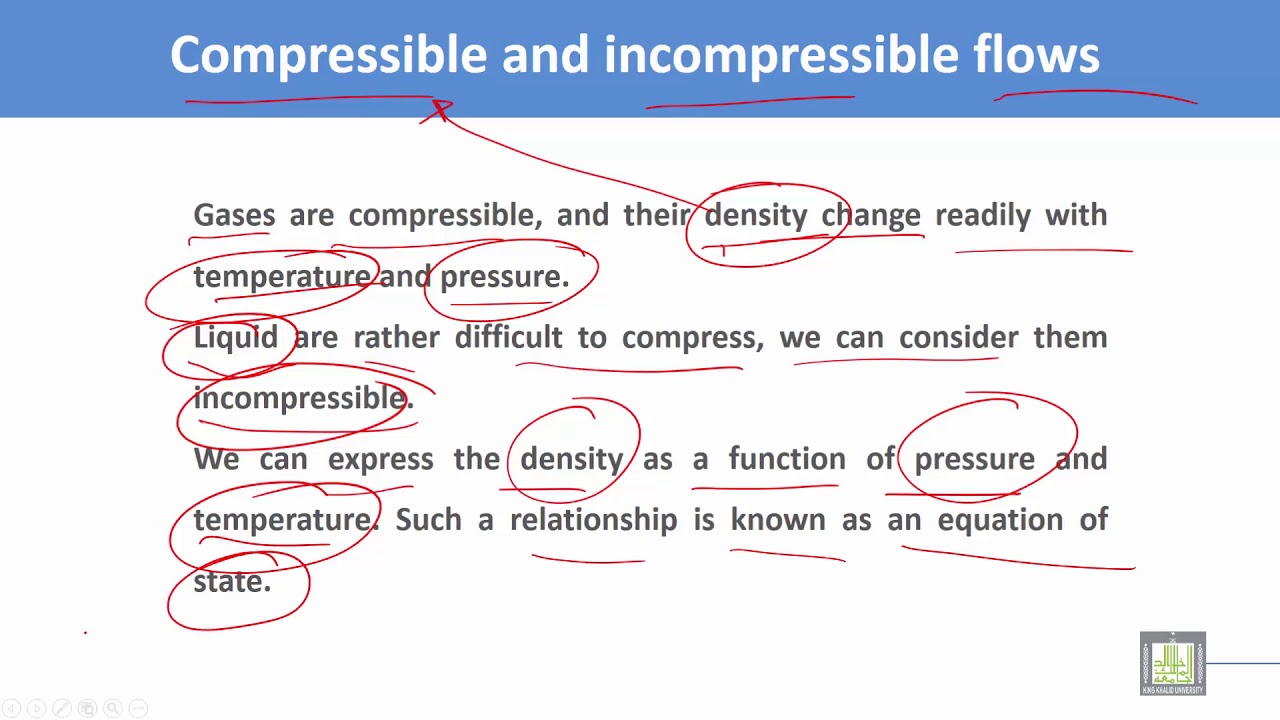 Compressible and incompressible flows

Gases are compressible, and their density change readily with temperature and pressure.

Liquid are rather difficult to compress, we can consider them incompressible.

We can express the density as a function of pressure and temperature. Such a relationship is known as an equation of state.

KING KHALID UNIVERSITY